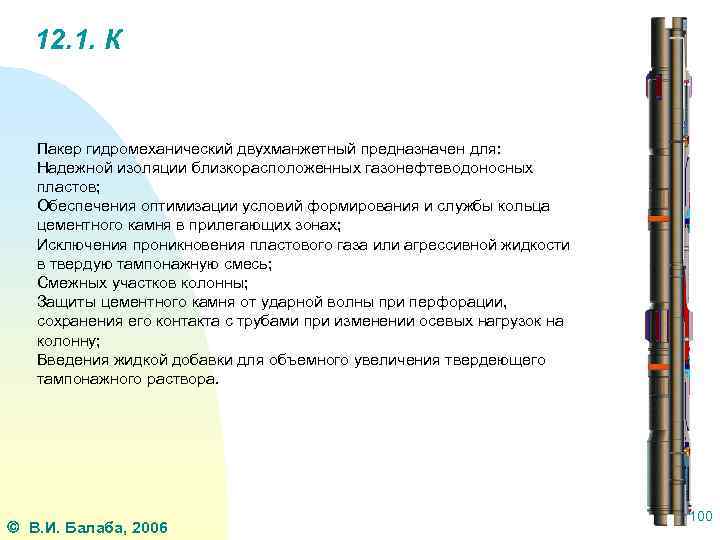 12.1. К

Пакер гидромеханический двухманжетный предназначен для:
Надежной изоляции близкорасположенных газонефтеводоносных пластов;
Обеспечения оптимизации условий формирования и службы кольца цементного камня в прилегающих зонах;
Исключения проникновения пластового газа или агрессивной жидкости в твердую тампонажную смесь;
Смежных участков колонны;
Защиты цементного камня от ударной волны при перфорации, сохранения его контакта с трубами при изменении осевых нагрузок на колонну;
Введения жидкой добавки для объемного увеличения твердеющего тампонажного раствора.

© В.И. Балаба, 2006

100